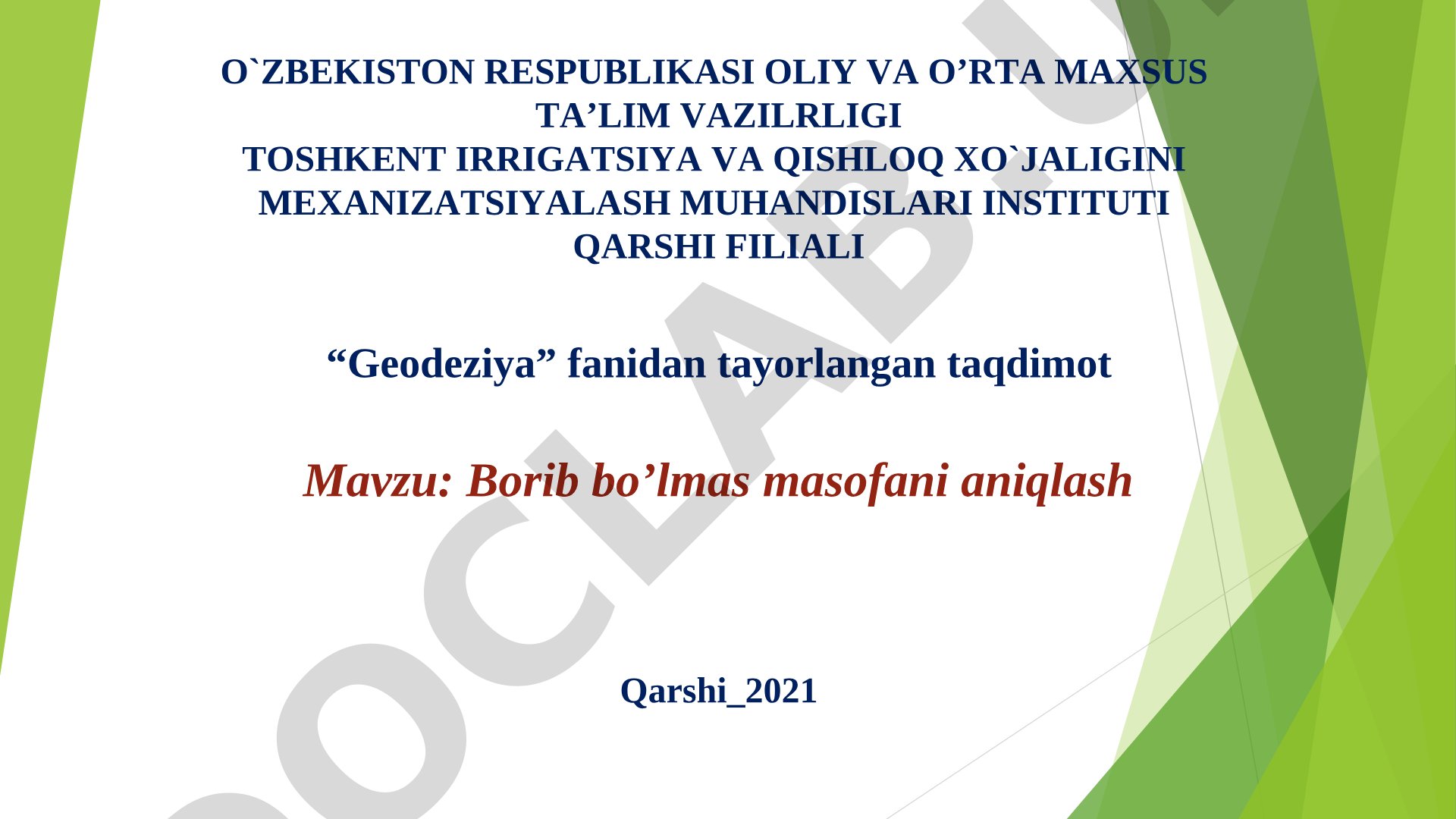 O`ZBEKISTON RESPUBLIKASI OLIY VA O’RTA MAXSUS TA’LIM VAZILRLIGI
TOSHKENT IRRIGATSIYA VA QISHLOQ XO`JALIGINI MEXANIZATSIYALASH MUHANDISLARI INSTITUTI QARSHI FILIALI

“Geodeziya” fanidan tayorlangan taqdimot

Mavzu: Borib bo’lmas masofani aniqlash

Qarshi_2021

DOCLAB.U